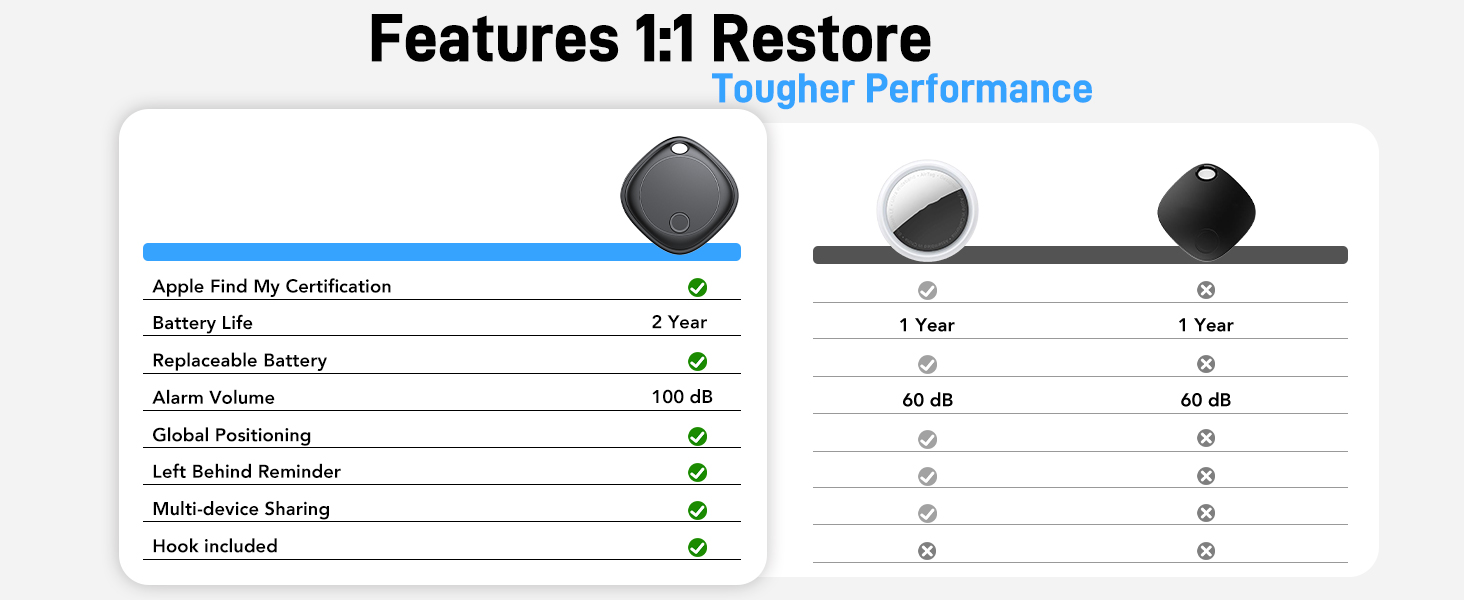 Features 1:1 Restore
Tougher Performance

| | | | |
|---|---|---|---|
| Apple Find My Certification | ✓ | ✓ | ✗ |
| Battery Life | 2 Year | 1 Year | 1 Year |
| Replaceable Battery | ✓ | ✓ | ✗ |
| Alarm Volume | 100 dB | 60 dB | 60 dB |
| Global Positioning | ✓ | ✓ | ✗ |
| Left Behind Reminder | ✓ | ✓ | ✗ |
| Multi-device Sharing | ✓ | ✓ | ✗ |
| Hook included | ✓ | ✗ | ✗ |